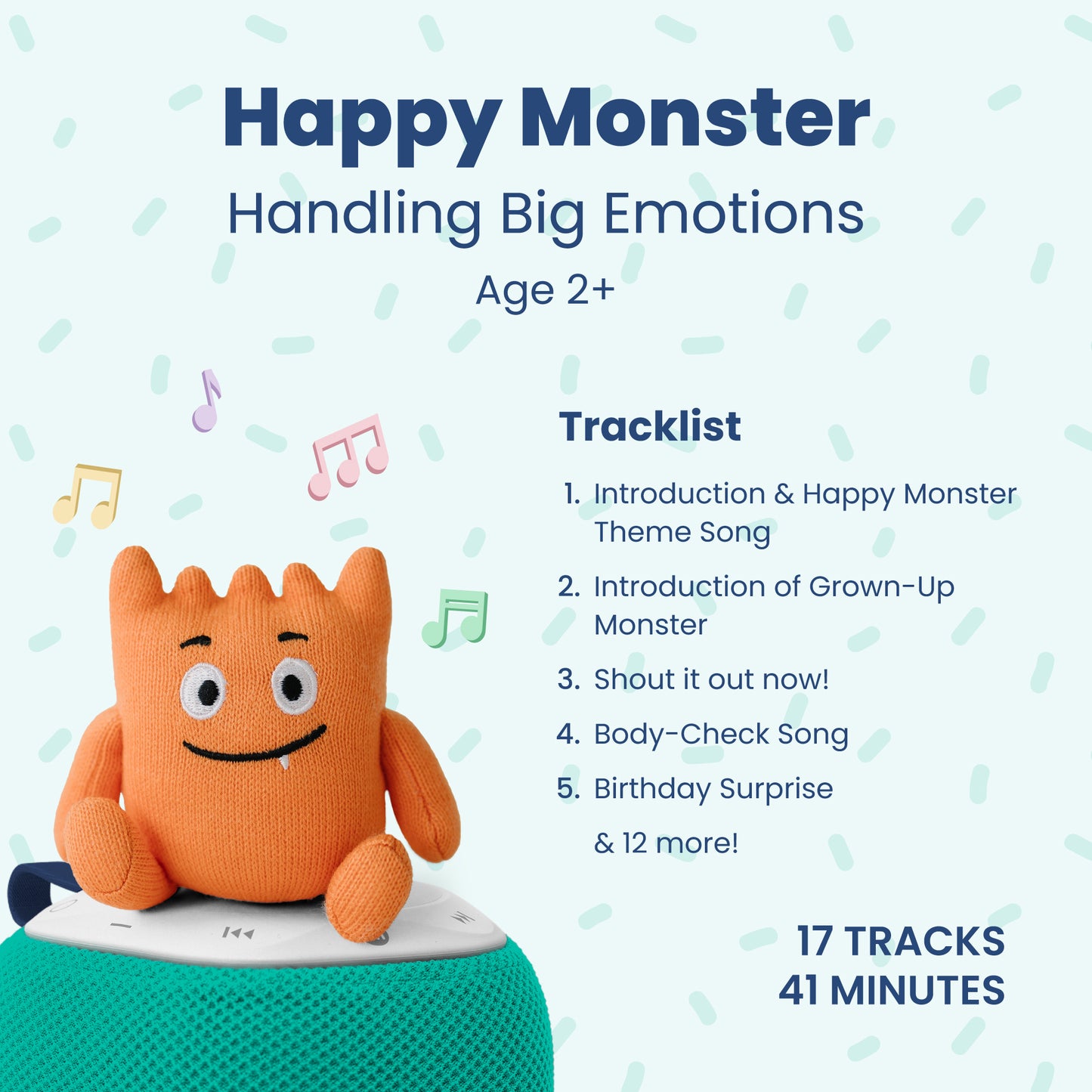 Happy Monster

Handling Big Emotions

Age 2+

Tracklist

1. Introduction & Happy Monster Theme Song
2. Introduction of Grown-Up Monster
3. Shout it out now!
4. Body-Check Song
5. Birthday Surprise

& 12 more!

17 TRACKS
41 MINUTES